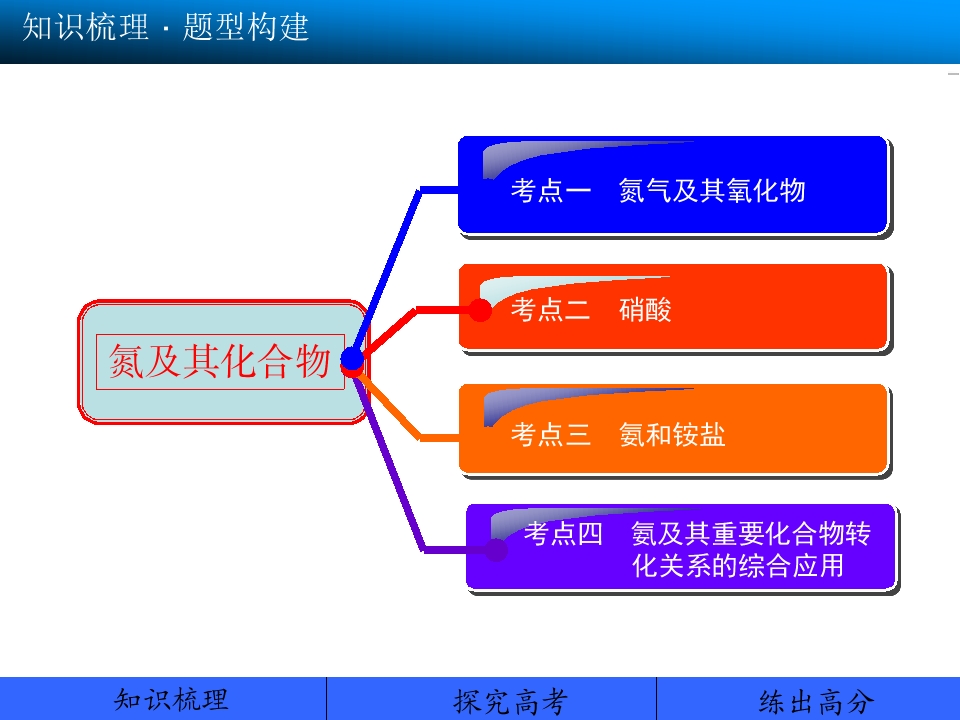 知识梳理 · 题型构建

氮及其化合物

考点一　氮气及其氧化物

考点二　硝酸

考点三　氨和铵盐

考点四　氮及其重要化合物转化关系的综合应用

知识梳理　探究高考　练出高分